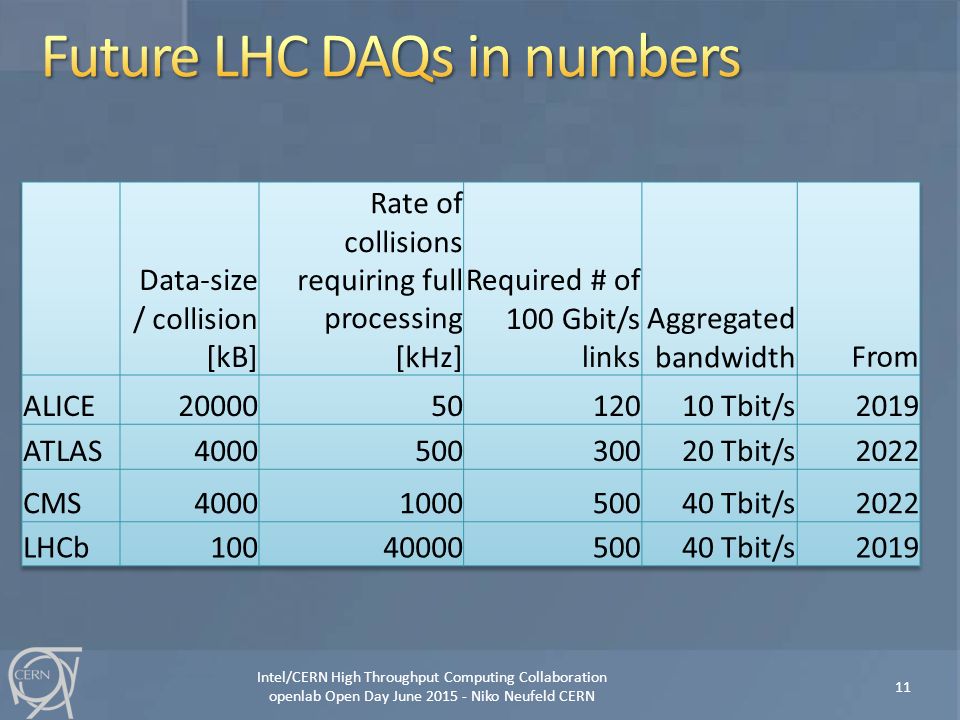 Future LHC DAQs in numbers

| | Data-size / collision [kB] | Rate of collisions requiring full processing [kHz] | Required # of 100 Gbit/s links | Aggregated bandwidth | From |
|---|---|---|---|---|---|
| ALICE | 20000 | 50 | 120 | 10 Tbit/s | 2019 |
| ATLAS | 4000 | 500 | 300 | 20 Tbit/s | 2022 |
| CMS | 4000 | 1000 | 500 | 40 Tbit/s | 2022 |
| LHCb | 100 | 40000 | 500 | 40 Tbit/s | 2019 |

CERN

Intel/CERN High Throughput Computing Collaboration
openlab Open Day June 2015 - Niko Neufeld CERN

11